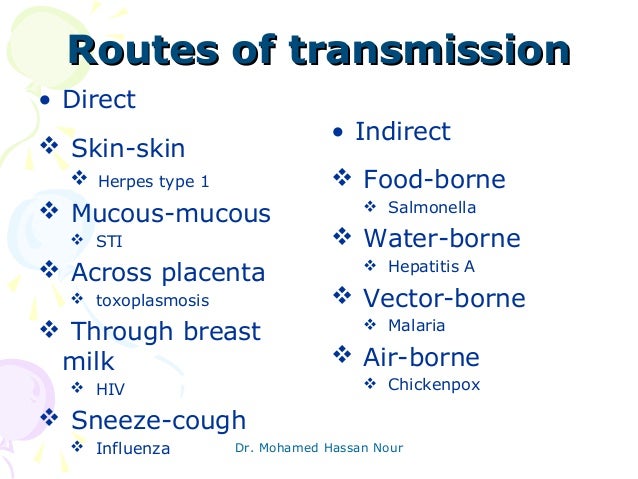 Routes of transmission

• Direct

❖ Skin-skin
❖ Herpes type 1
❖ Mucous-mucous
❖ STI
❖ Across placenta
❖ toxoplasmosis
❖ Through breast milk
❖ HIV
❖ Sneeze-cough
❖ Influenza

• Indirect

❖ Food-borne
❖ Salmonella
❖ Water-borne
❖ Hepatitis A
❖ Vector-borne
❖ Malaria
❖ Air-borne
❖ Chickenpox

Dr. Mohamed Hassan Nour